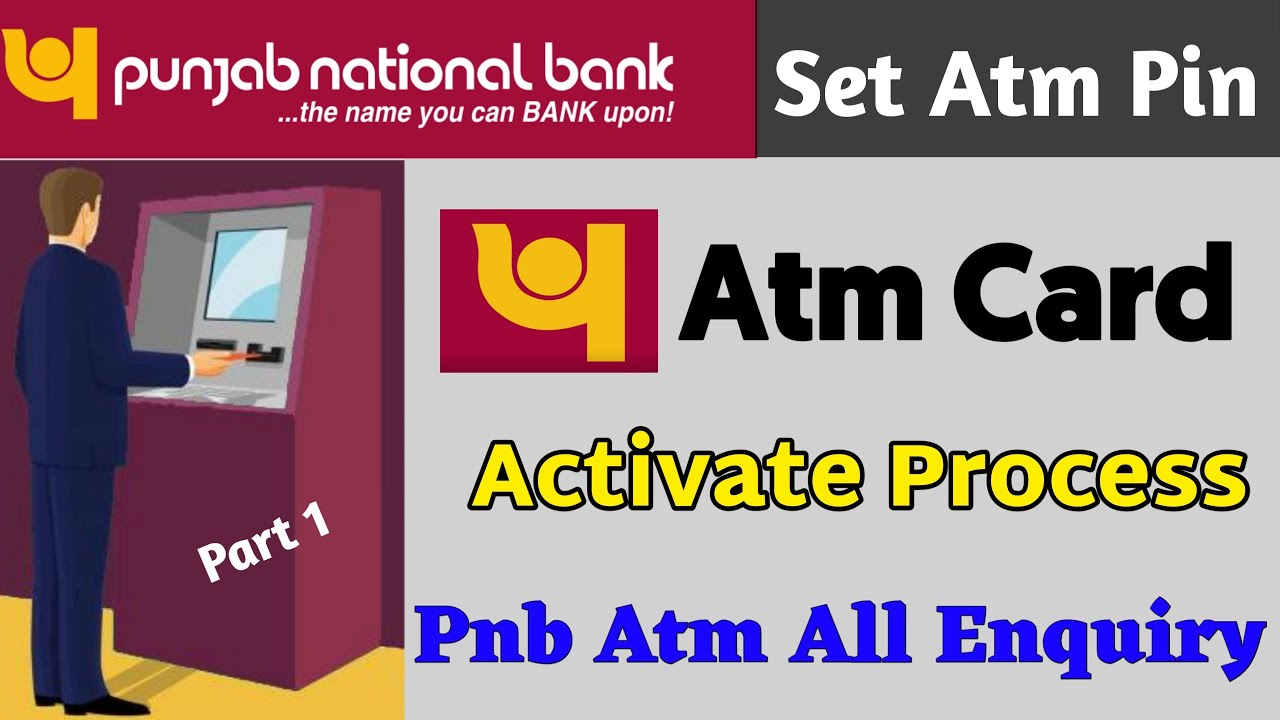 punjab national bank
...the name you can BANK upon!

Set Atm Pin

Atm Card

Activate Process

Part 1

Pnb Atm All Enquiry